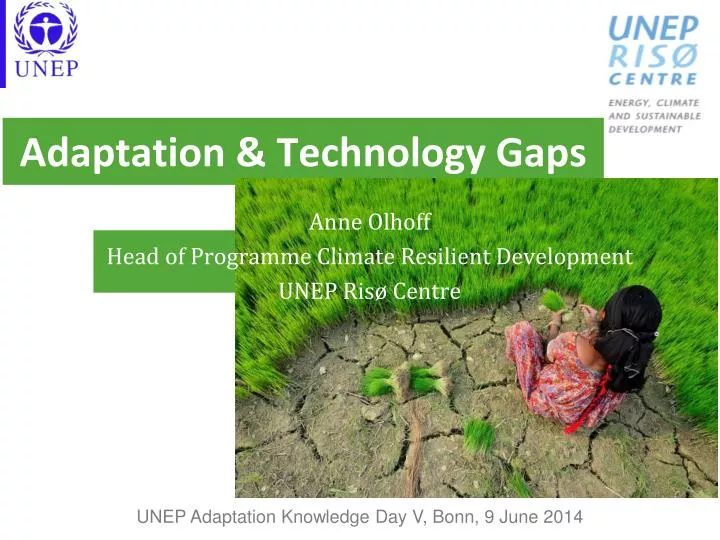 UNEP

UNEP
RISØ
CENTRE
ENERGY, CLIMATE AND SUSTAINABLE DEVELOPMENT

Adaptation & Technology Gaps

Anne Olhoff
Head of Programme Climate Resilient Development
UNEP Risø Centre

UNEP Adaptation Knowledge Day V, Bonn, 9 June 2014